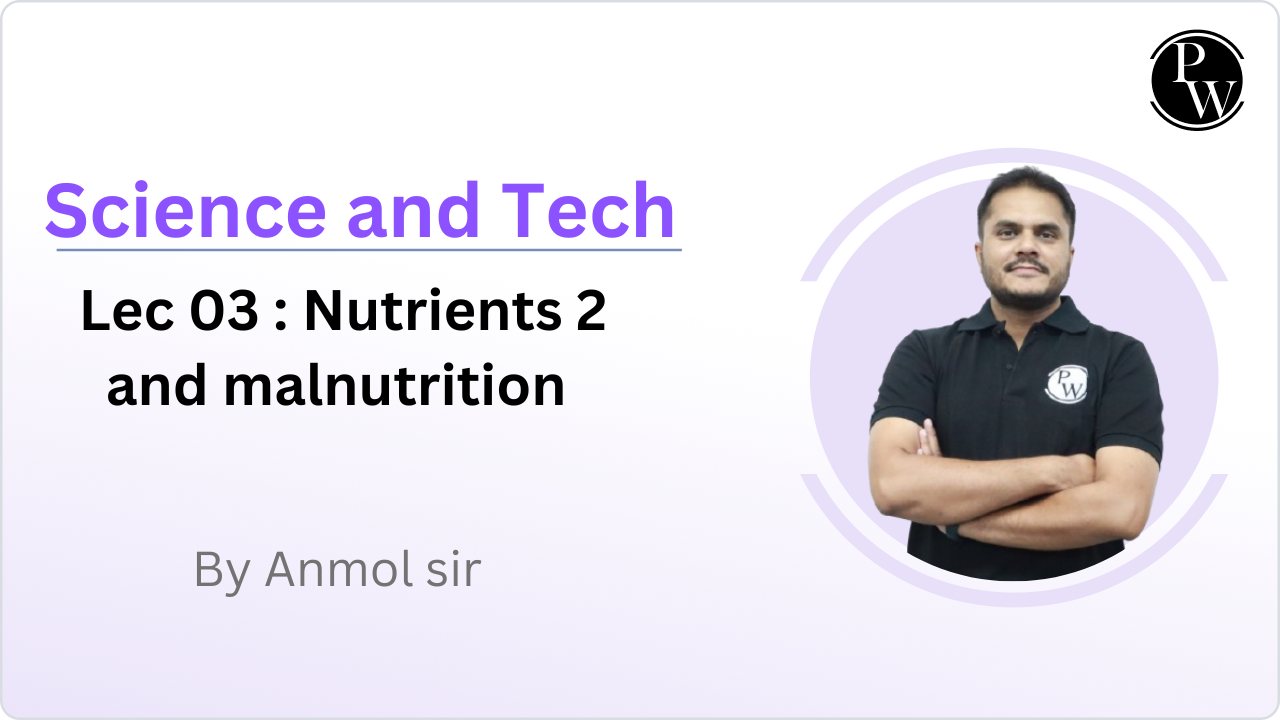 PW

Science and Tech

Lec 03 : Nutrients 2 and malnutrition

By Anmol sir

PW